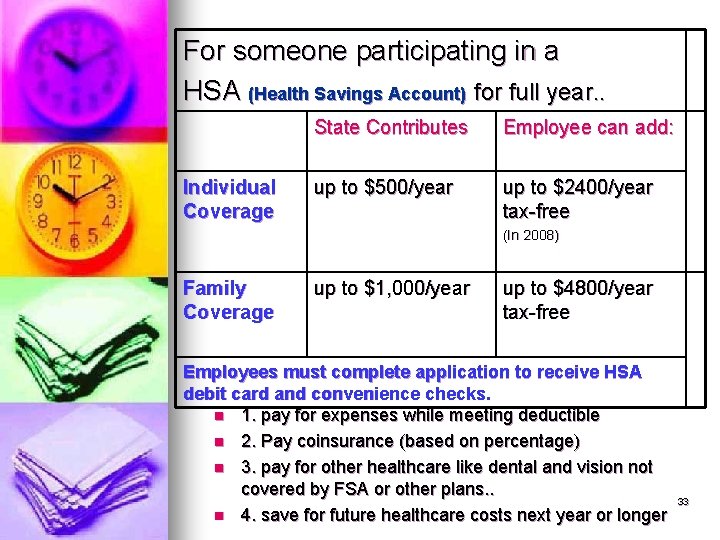 For someone participating in a HSA (Health Savings Account) for full year..

| | State Contributes | Employee can add: |
|---|---|---|
| Individual Coverage | up to \$500/year | up to \$2400/year tax-free (In 2008) |
| Family Coverage | up to \$1,000/year | up to \$4800/year tax-free |

Employees must complete application to receive HSA debit card and convenience checks.

1. pay for expenses while meeting deductible
2. Pay coinsurance (based on percentage)
3. pay for other healthcare like dental and vision not covered by FSA or other plans..
4. save for future healthcare costs next year or longer

33